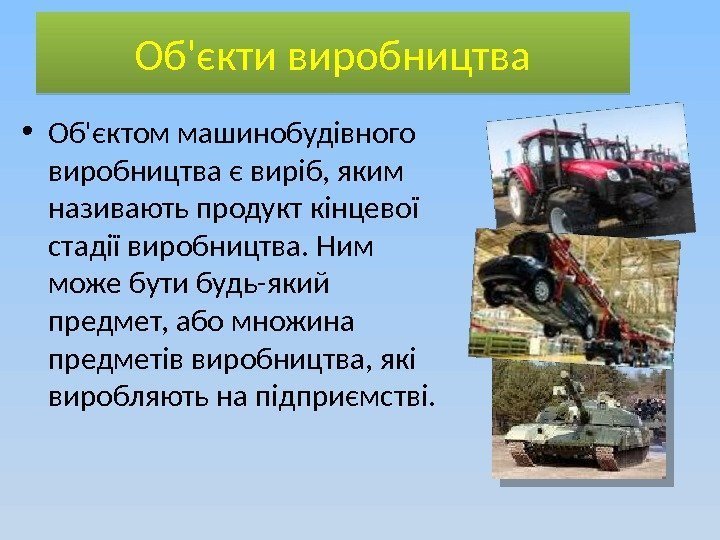 Об'єкти виробництва

• Об'єктом машинобудівного виробництва є виріб, яким називають продукт кінцевої стадії виробництва. Ним може бути будь-який предмет, або множина предметів виробництва, які виробляють на підприємстві.